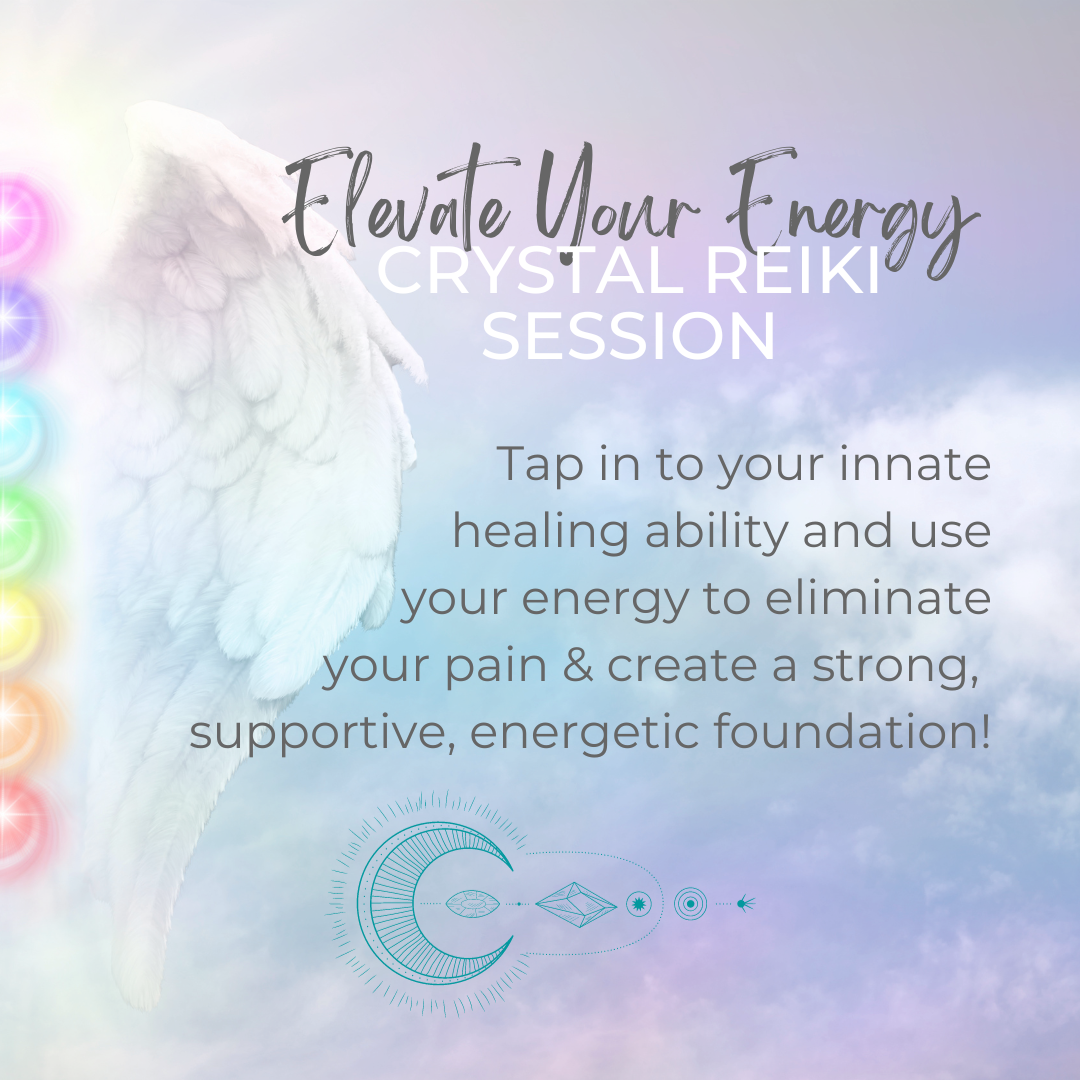 Elevate Your Energy
CRYSTAL REIKI SESSION

Tap in to your innate healing ability and use your energy to eliminate your pain & create a strong, supportive, energetic foundation!